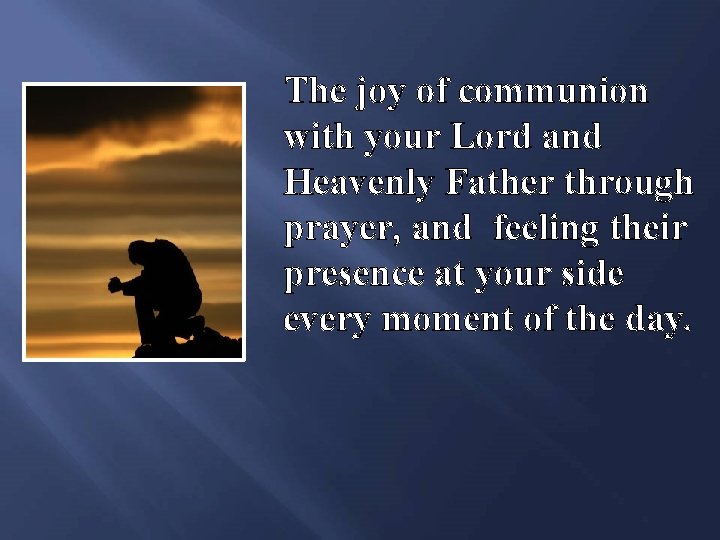 The joy of communion with your Lord and Heavenly Father through prayer, and feeling their presence at your side every moment of the day.